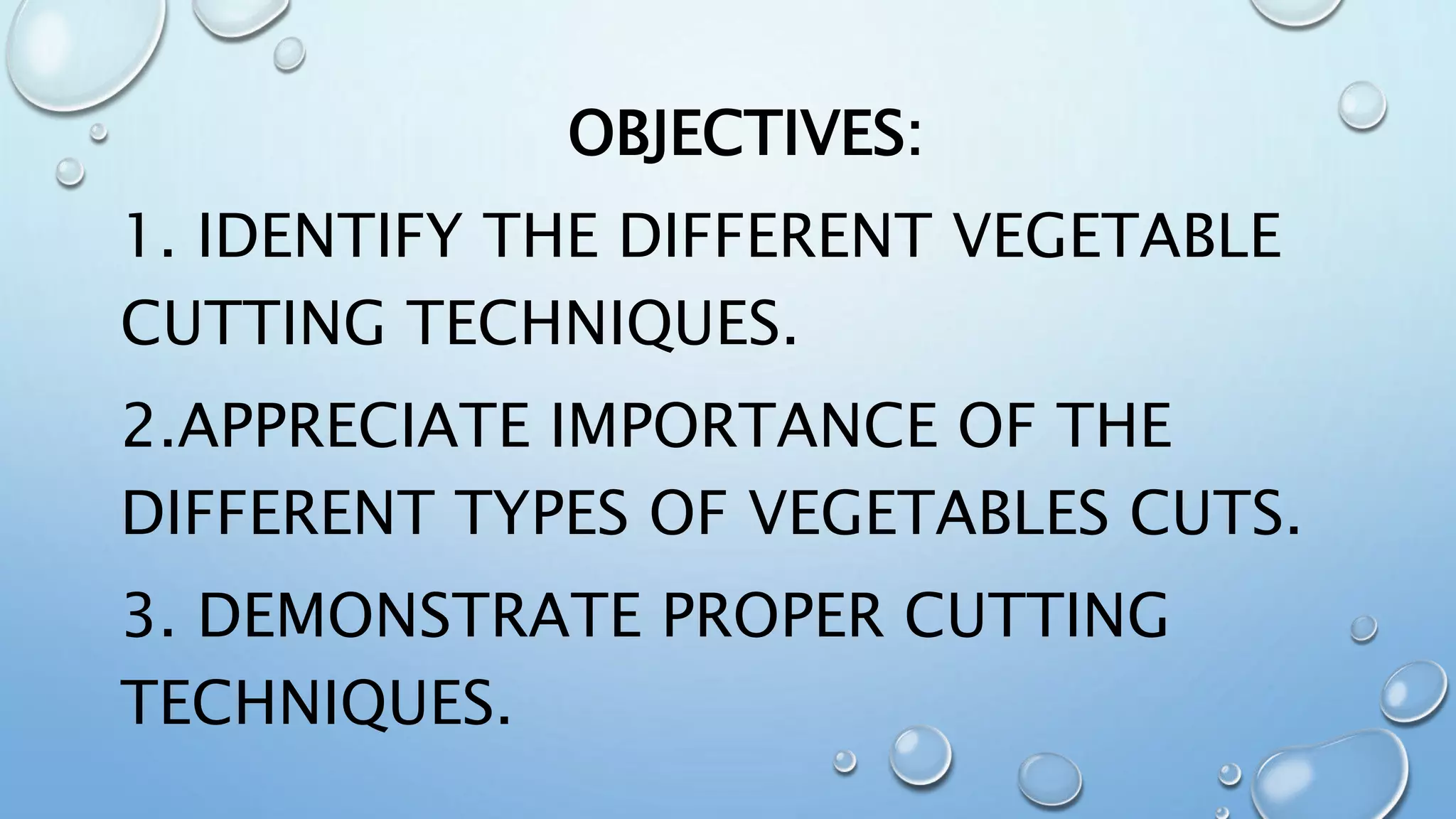 OBJECTIVES:

1. IDENTIFY THE DIFFERENT VEGETABLE CUTTING TECHNIQUES.

2.APPRECIATE IMPORTANCE OF THE DIFFERENT TYPES OF VEGETABLES CUTS.

3. DEMONSTRATE PROPER CUTTING TECHNIQUES.